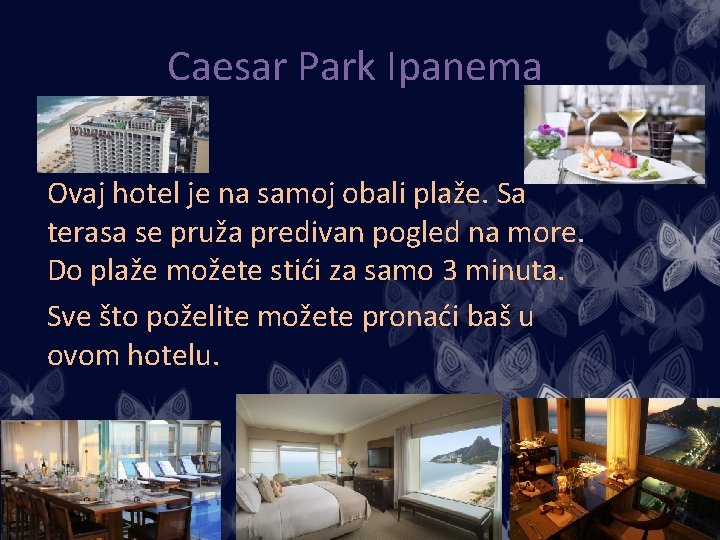 Caesar Park Ipanema

Ovaj hotel je na samoj obali plaže. Sa terasa se pruža predivan pogled na more. Do plaže možete stići za samo 3 minuta.

Sve što poželite možete pronaći baš u ovom hotelu.